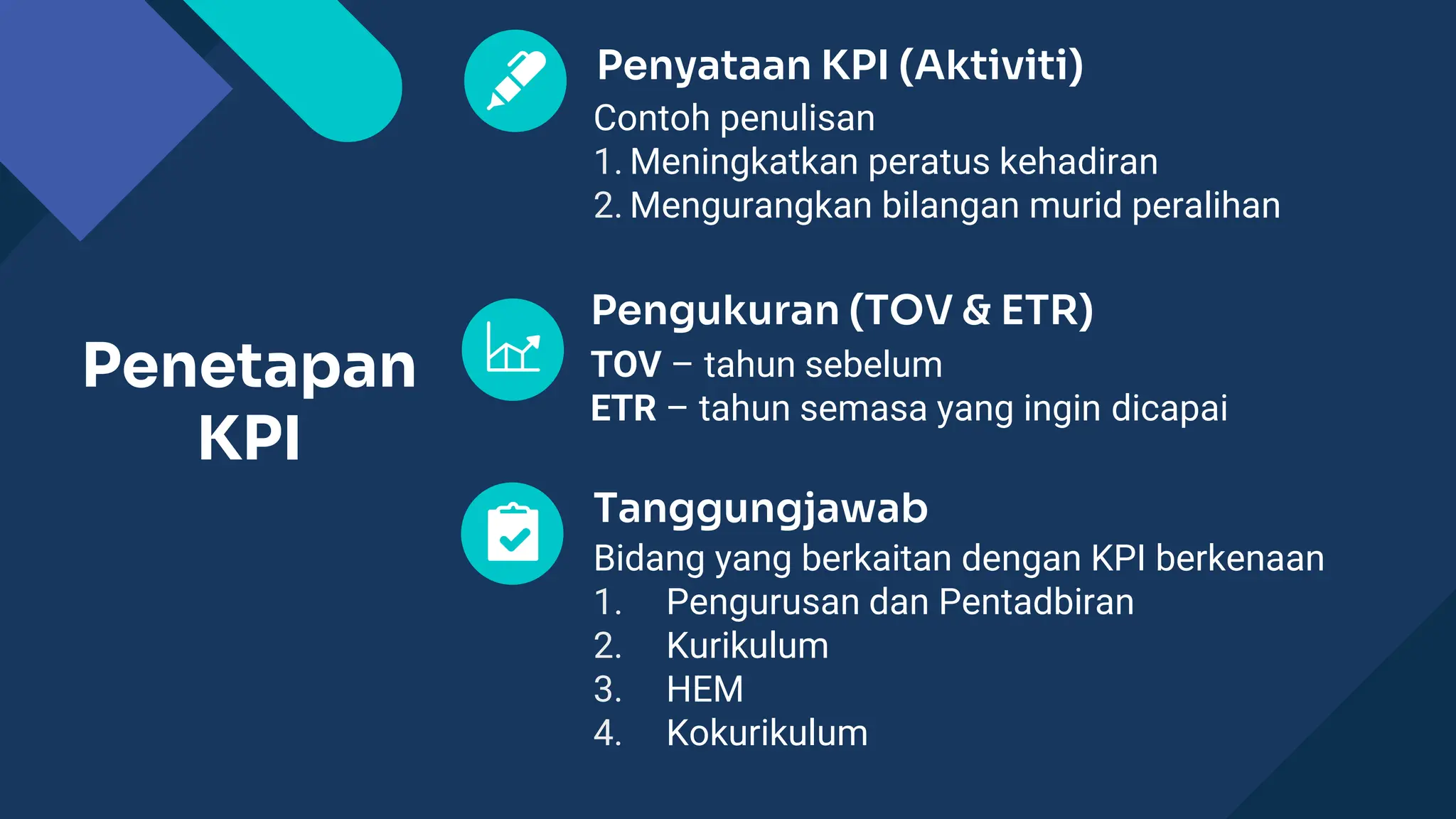 Penetapan KPI

Penyataan KPI (Aktiviti)
Contoh penulisan
1. Meningkatkan peratus kehadiran
2. Mengurangkan bilangan murid peralihan

Pengukuran (TOV & ETR)
TOV – tahun sebelum
ETR – tahun semasa yang ingin dicapai

Tanggungjawab
Bidang yang berkaitan dengan KPI berkenaan
1. Pengurusan dan Pentadbiran
2. Kurikulum
3. HEM
4. Kokurikulum